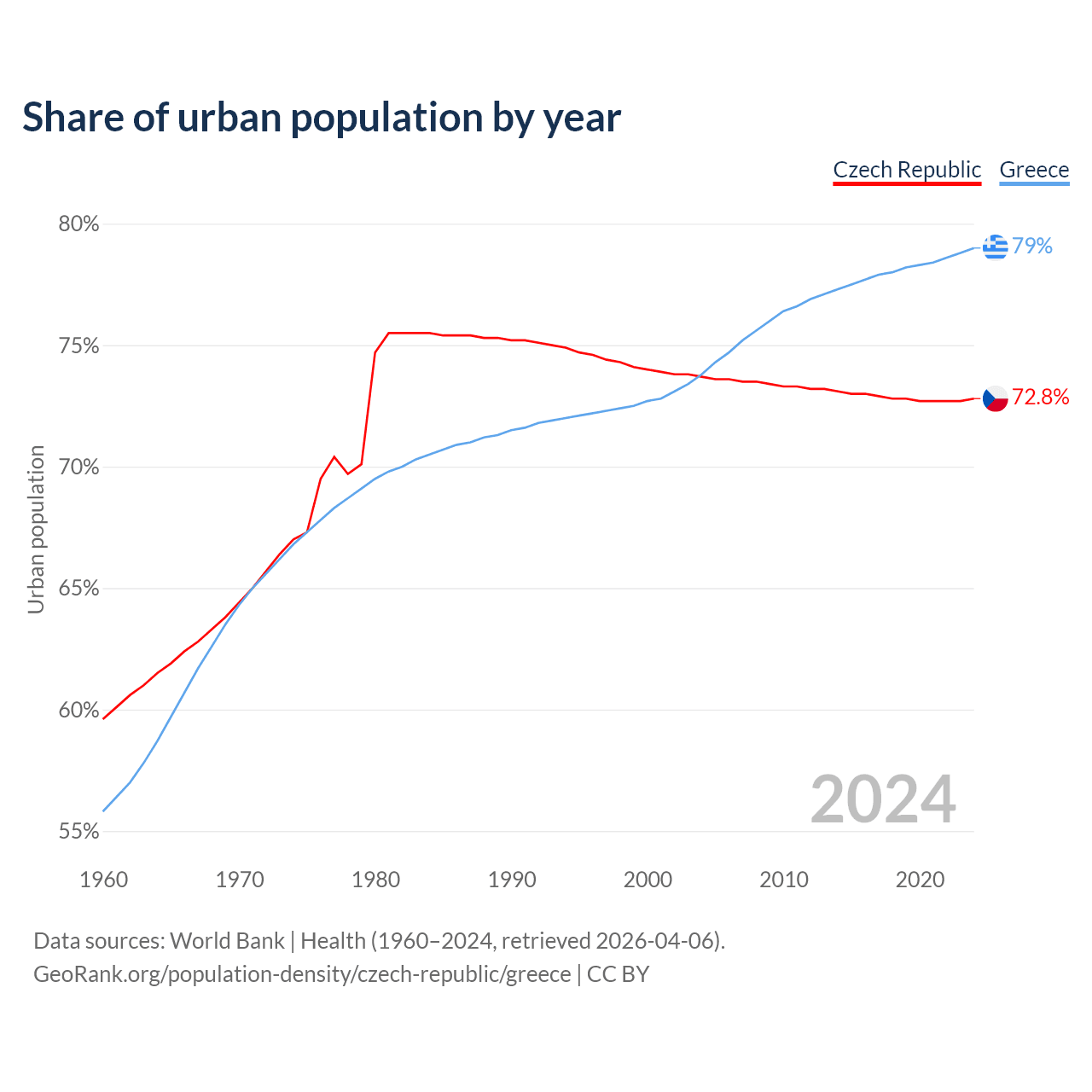 Share of urban population by year

Czech Republic Greece

80%
75%
70%
65%
60%
55%

Urban population

79%
72.8%

2024

1960 1970 1980 1990 2000 2010 2020

Data sources: World Bank | Health (1960–2024, retrieved 2026-04-06).
GeoRank.org/population-density/czech-republic/greece | CC BY